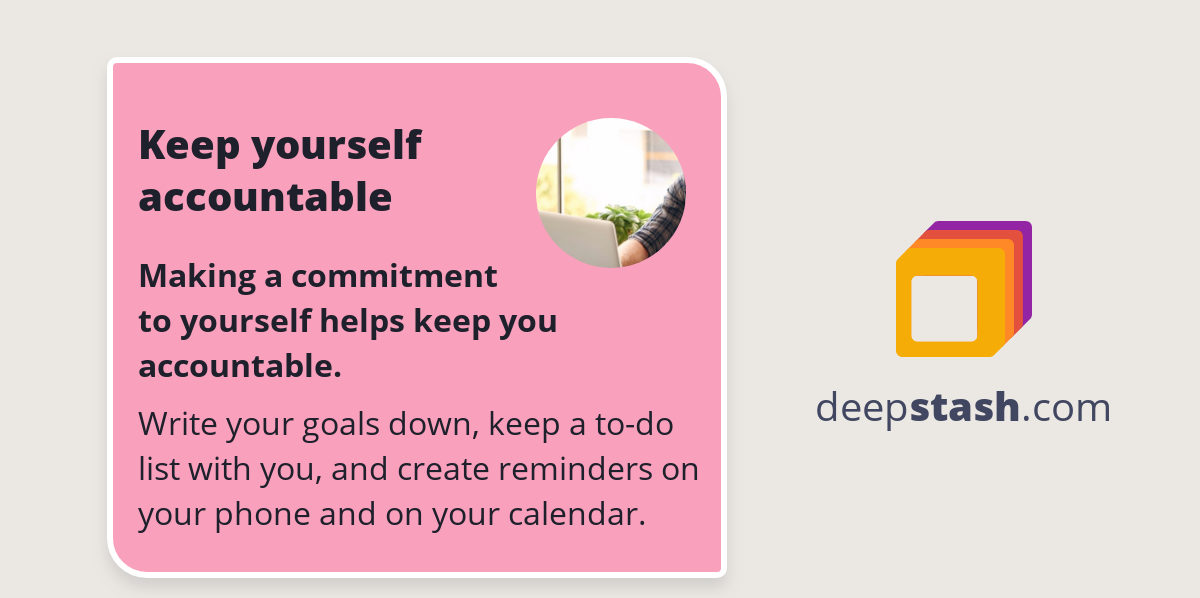 Keep yourself accountable

Making a commitment to yourself helps keep you accountable.

Write your goals down, keep a to-do list with you, and create reminders on your phone and on your calendar.

deepstash.com